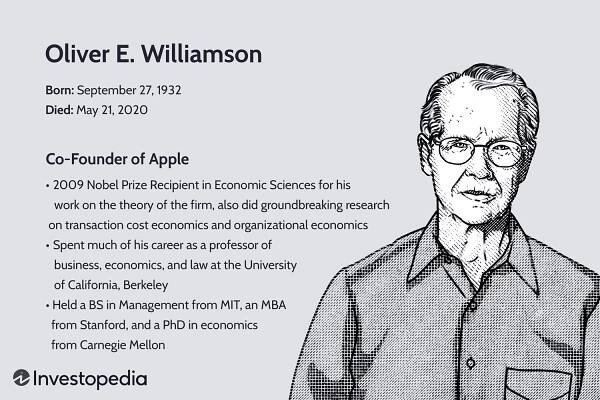 Oliver E. Williamson

Born: September 27, 1932
Died: May 21, 2020

Co-Founder of Apple

• 2009 Nobel Prize Recipient in Economic Sciences for his work on the theory of the firm, also did groundbreaking research on transaction cost economics and organizational economics
• Spent much of his career as a professor of business, economics, and law at the University of California, Berkeley
• Held a BS in Management from MIT, an MBA from Stanford, and a PhD in economics from Carnegie Mellon

Investopedia